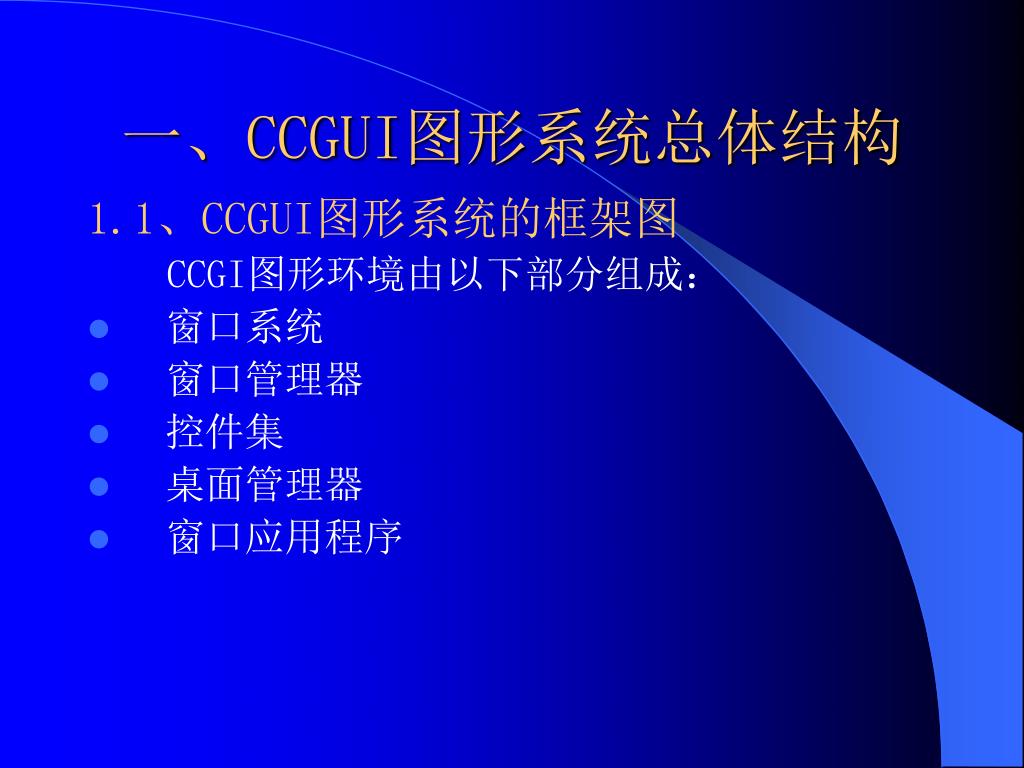 一、CCGUI图形系统总体结构

1.1、CCGUI图形系统的框架图

CCGI图形环境由以下部分组成：

- 窗口系统
- 窗口管理器
- 控件集
- 桌面管理器
- 窗口应用程序